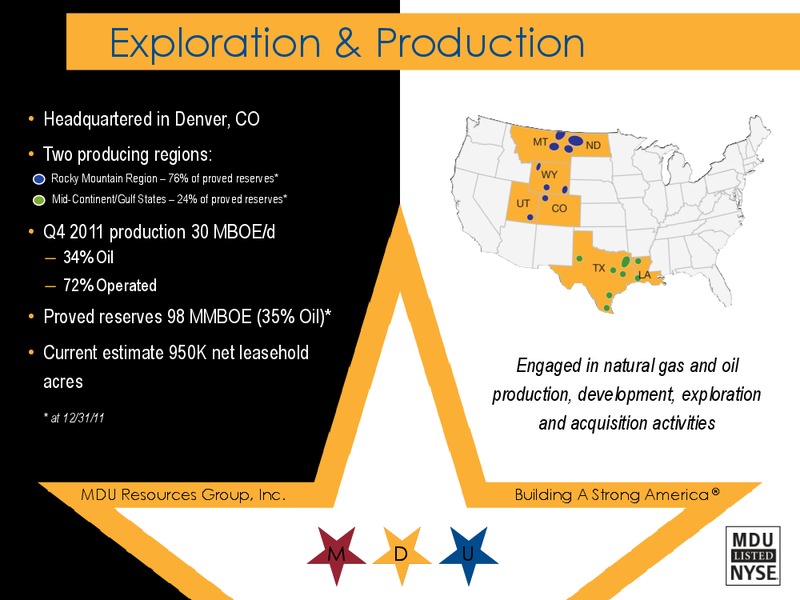 Exploration & Production

• Headquartered in Denver, CO

• Two producing regions:

Rocky Mountain Region – 76% of proved reserves*

Mid-Continent/Gulf States – 24% of proved reserves*

• Q4 2011 production 30 MBOE/d

– 34% Oil

– 72% Operated

• Proved reserves 98 MMBOE (35% Oil)*

• Current estimate 950K net leasehold acres

* at 12/31/11

MT
ND
WY
UT
CO
TX
LA

Engaged in natural gas and oil production, development, exploration and acquisition activities

MDU Resources Group, Inc.

Building A Strong America®

M
D
U

MDU
LISTED
NYSE